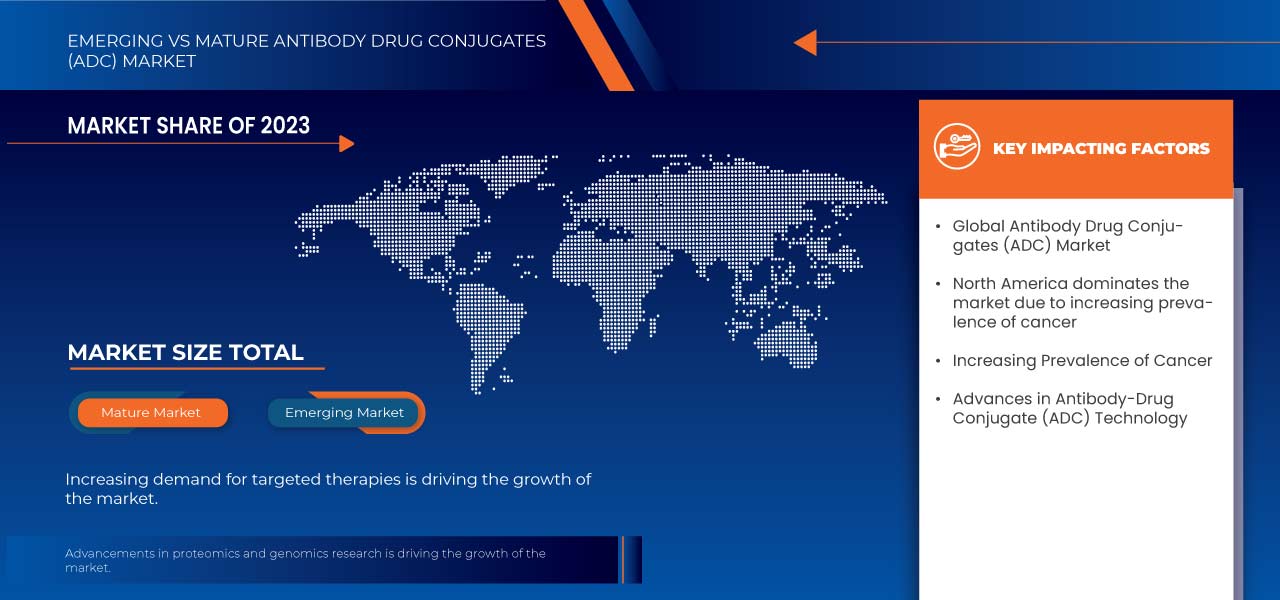 EMERGING VS MATURE ANTIBODY DRUG CONJUGATES (ADC) MARKET

MARKET SHARE OF 2023

MARKET SIZE TOTAL

Mature Market

Emerging Market

Increasing demand for targeted therapies is driving the growth of the market.

Advancements in proteomics and genomics research is driving the growth of the market.

KEY IMPACTING FACTORS

• Global Antibody Drug Conjugates (ADC) Market

• North America dominates the market due to increasing prevalence of cancer

• Increasing Prevalence of Cancer

• Advances in Antibody-Drug Conjugate (ADC) Technology